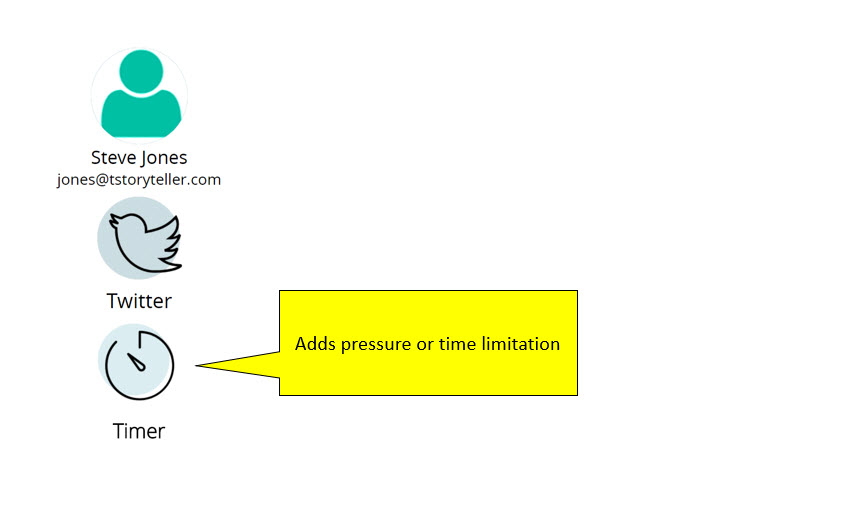 Steve Jones
jones@tstoryteller.com

Twitter

Timer

Adds pressure or time limitation